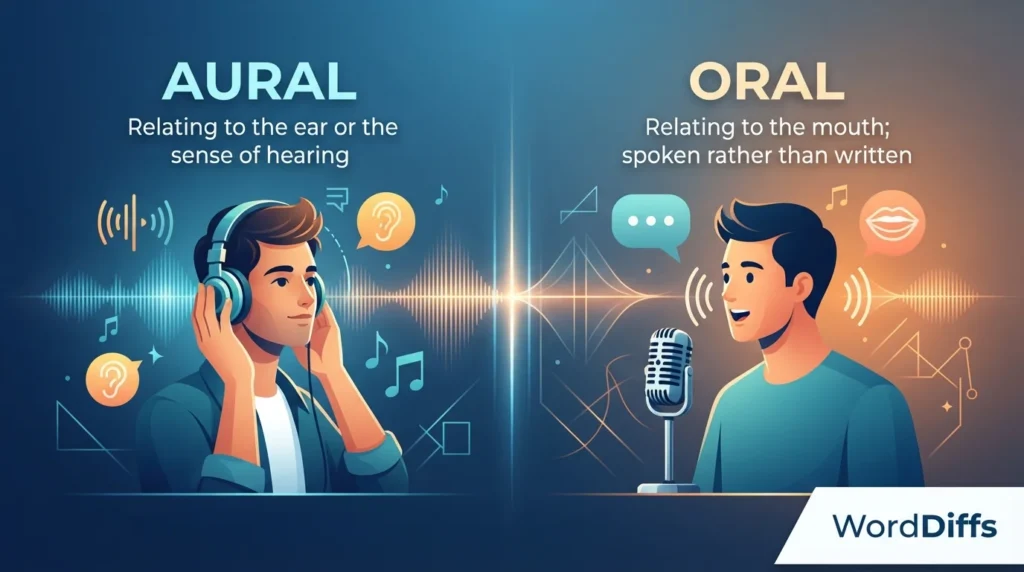 AURAL

Relating to the ear or the sense of hearing

ORAL

Relating to the mouth; spoken rather than written

WordDiffs